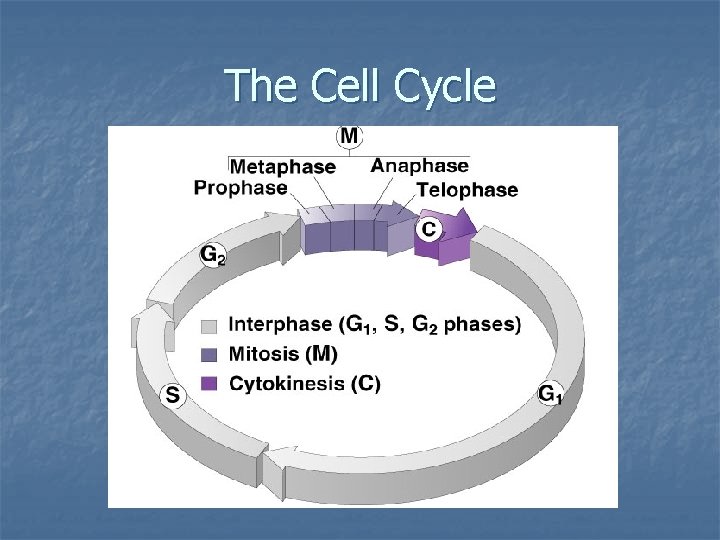 The Cell Cycle

M

Metaphase

Anaphase

Prophase

Telophase

C

$G_2$

Interphase ($G_1$, S, $G_2$ phases)

Mitosis (M)

Cytokinesis (C)

S

$G_1$